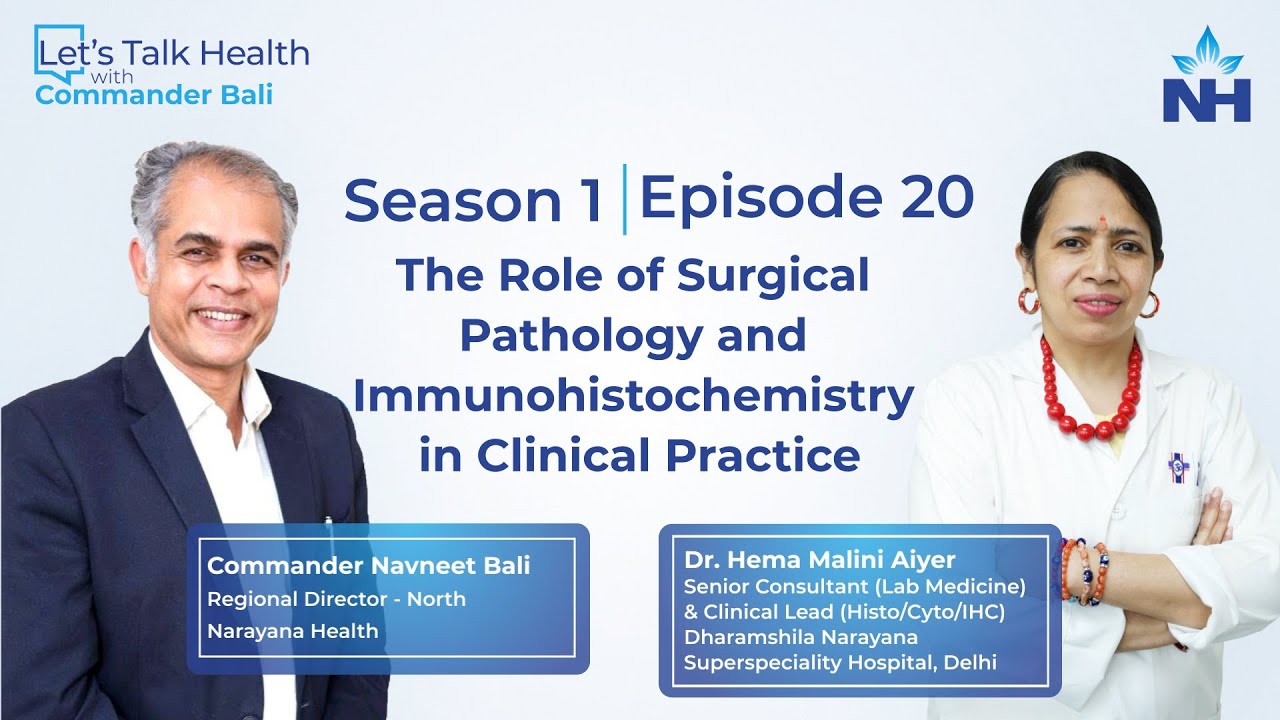 Let's Talk Health
with
Commander Bali

NH

Season 1 | Episode 20

The Role of Surgical Pathology and Immunohistochemistry in Clinical Practice

Commander Navneet Bali
Regional Director - North
Narayana Health

Dr. Hema Malini Aiyer
Senior Consultant (Lab Medicine) & Clinical Lead (Histo/Cyto/IHC)
Dharamshila Narayana Superspeciality Hospital, Delhi